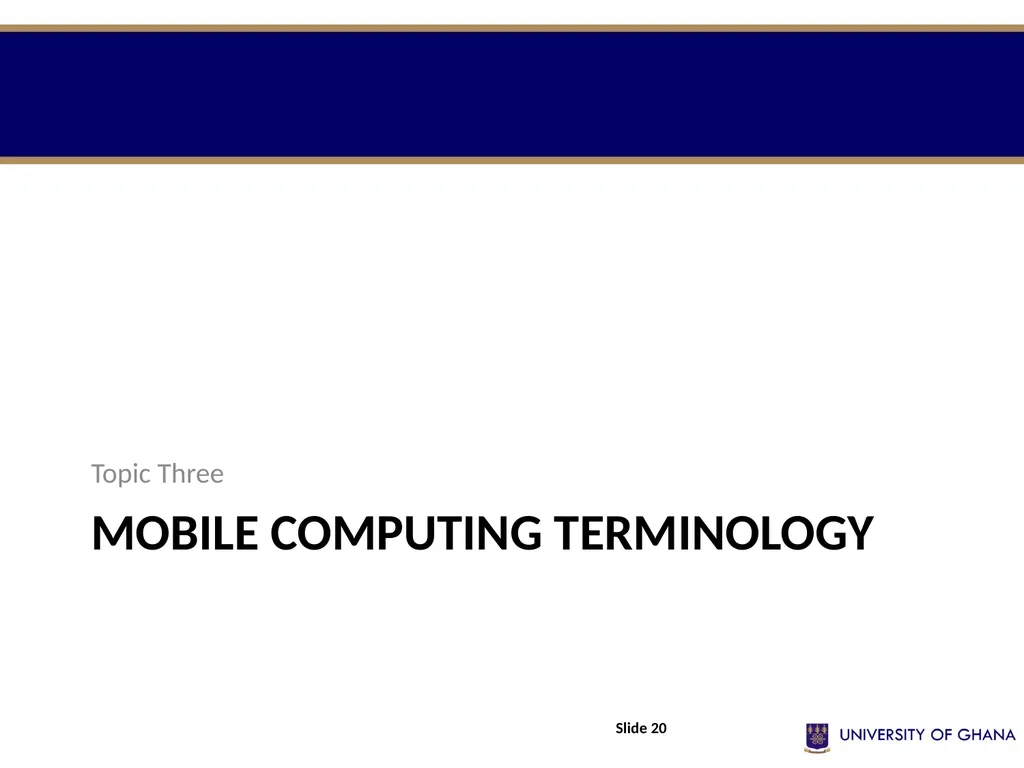 Topic Three

MOBILE COMPUTING TERMINOLOGY

Slide 20

UNIVERSITY OF GHANA